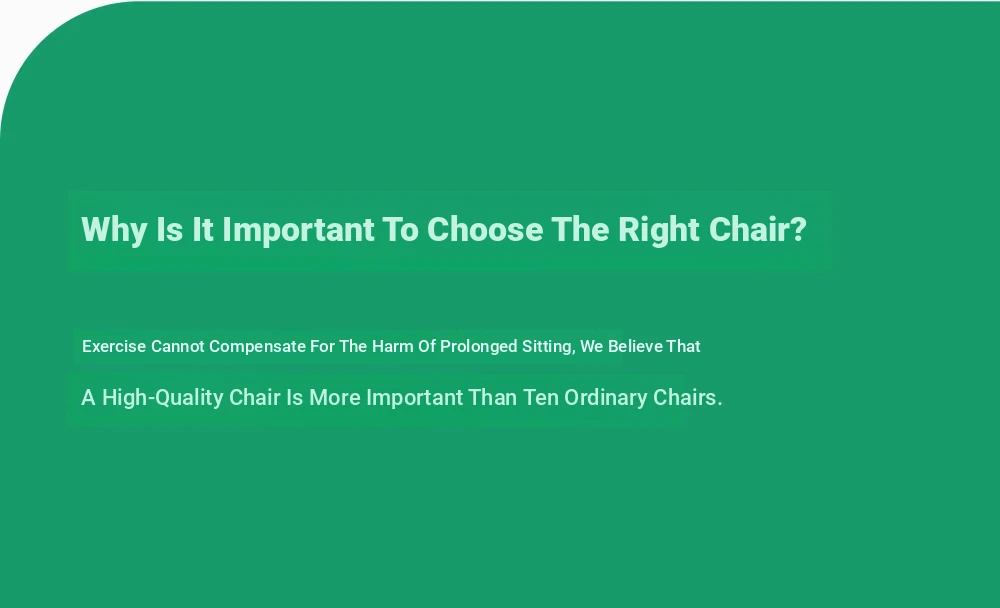 Why Is It Important To Choose The Right Chair?

Exercise Cannot Compensate For The Harm Of Prolonged Sitting, We Believe That

A High-Quality Chair Is More Important Than Ten Ordinary Chairs.